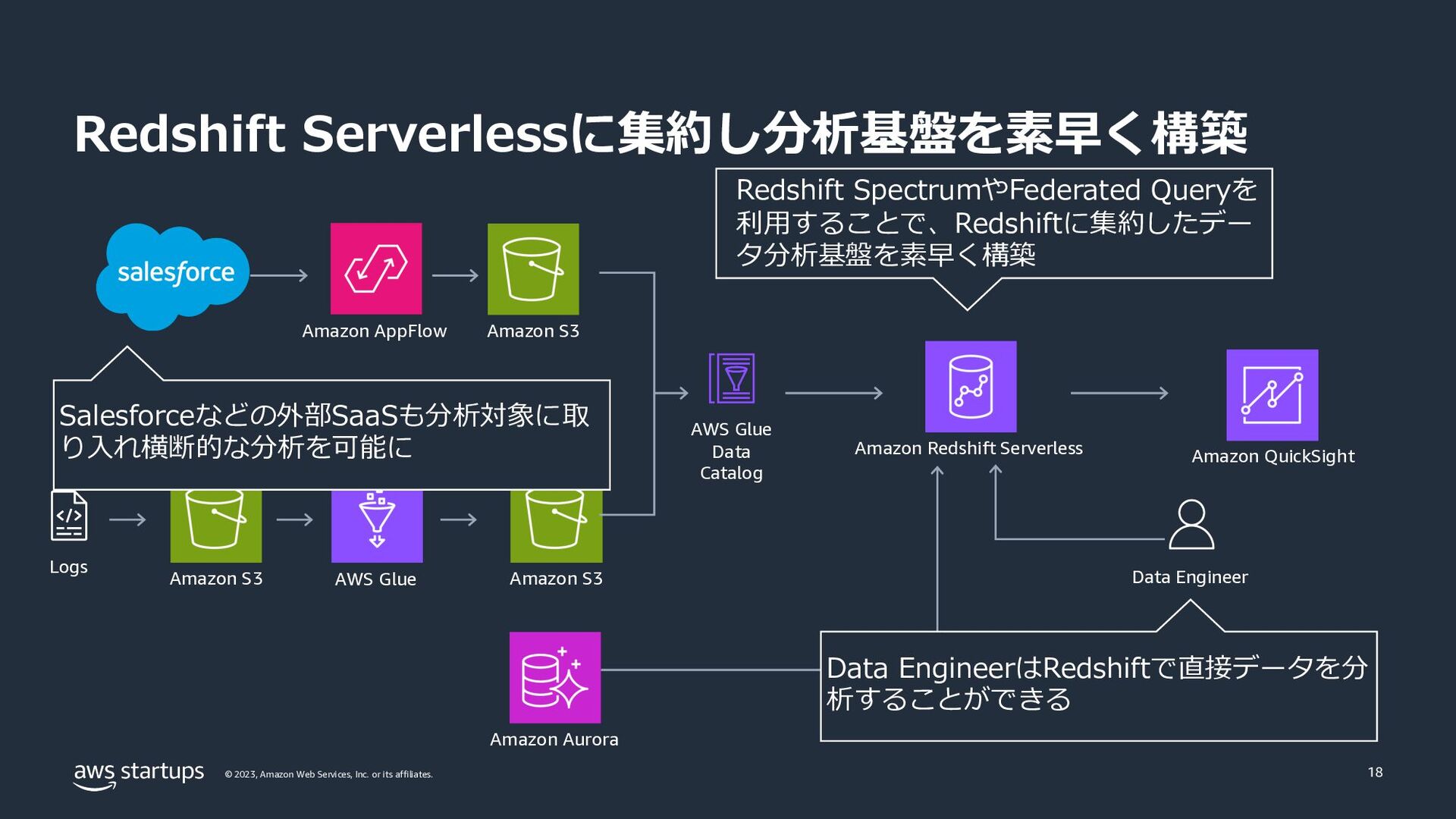 Redshift Serverlessに集約し分析基盤を素早く構築

Redshift SpectrumやFederated Queryを利用することで、Redshiftに集約したデータ分析基盤を素早く構築

salesforce

Amazon AppFlow

Amazon S3

Salesforceなどの外部SaaSも分析対象に取り入れ横断的な分析を可能に

AWS Glue Data Catalog

Amazon Redshift Serverless

Amazon QuickSight

Logs

Amazon S3

AWS Glue

Amazon S3

Data Engineer

Amazon Aurora

Data EngineerはRedshiftで直接データを分析することができる

aws startups

© 2023, Amazon Web Services, Inc. or its affiliates.

18